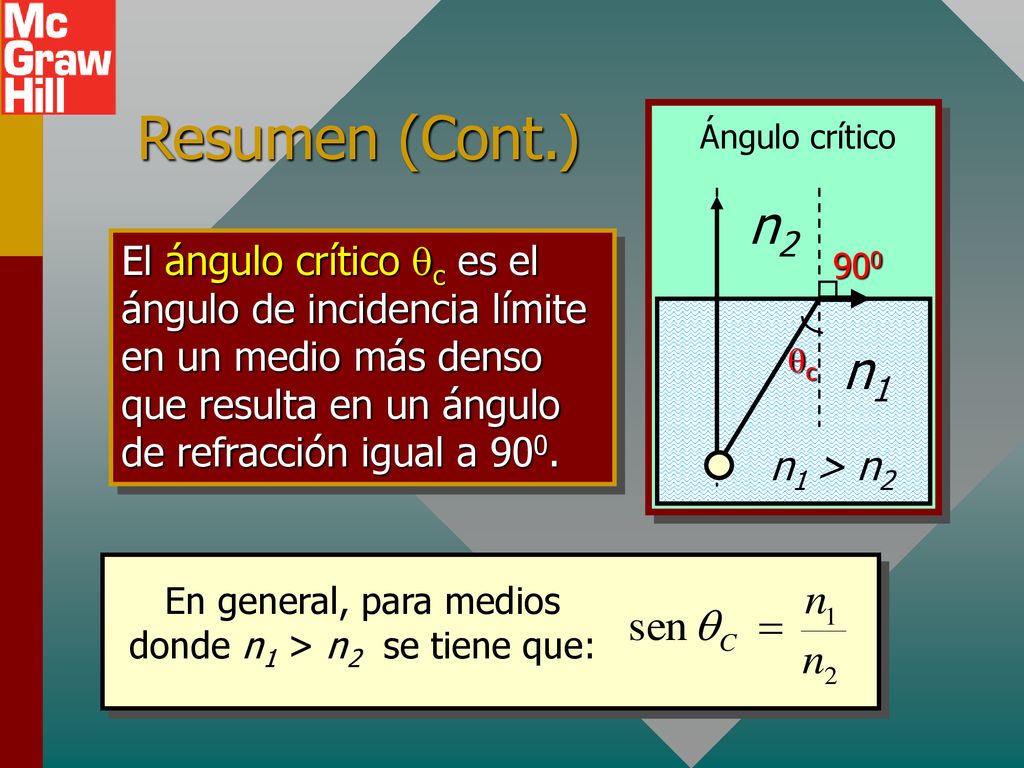 Mc Graw Hill

Resumen (Cont.)

El ángulo crítico $\theta_c$ es el ángulo de incidencia límite en un medio más denso que resulta en un ángulo de refracción igual a $90^0$.

Ángulo crítico

$n_2$

$90^0$

$\theta_c$

$n_1$

$n_1 > n_2$

En general, para medios donde $n_1 > n_2$ se tiene que:

$\text{sen}\,\theta_C = \frac{n_1}{n_2}$